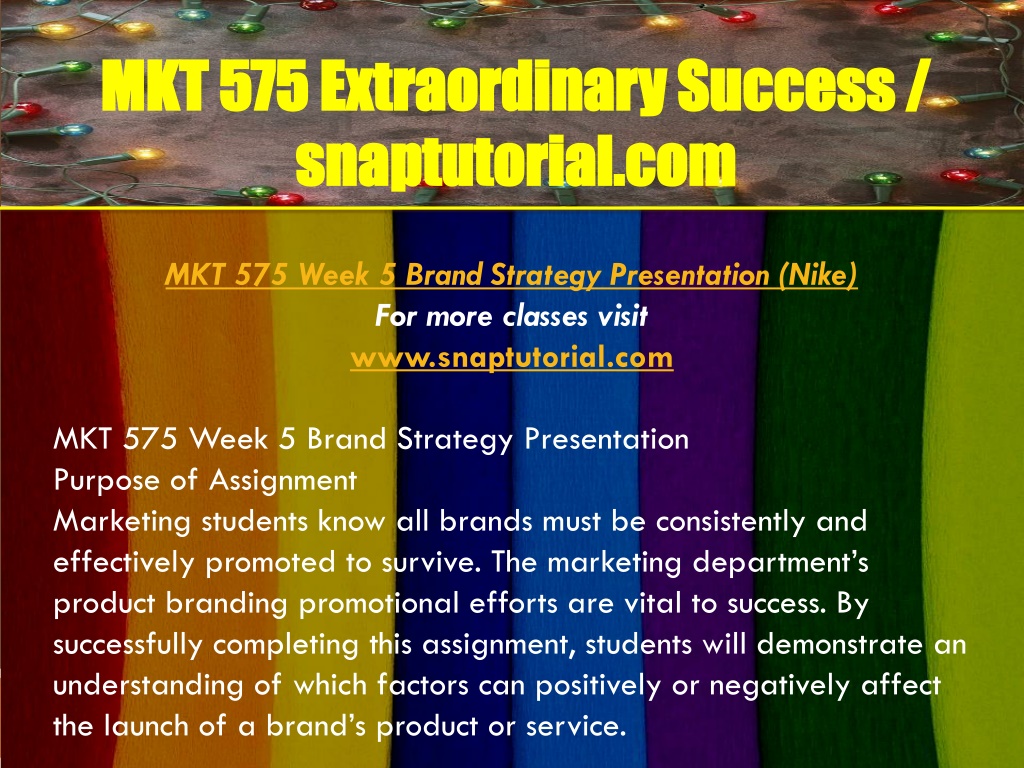 MKT 575 Extraordinary Success / snaptutorial.com

MKT 575 Week 5 Brand Strategy Presentation (Nike)
For more classes visit
www.snaptutorial.com

MKT 575 Week 5 Brand Strategy Presentation
Purpose of Assignment
Marketing students know all brands must be consistently and effectively promoted to survive. The marketing department's product branding promotional efforts are vital to success. By successfully completing this assignment, students will demonstrate an understanding of which factors can positively or negatively affect the launch of a brand's product or service.